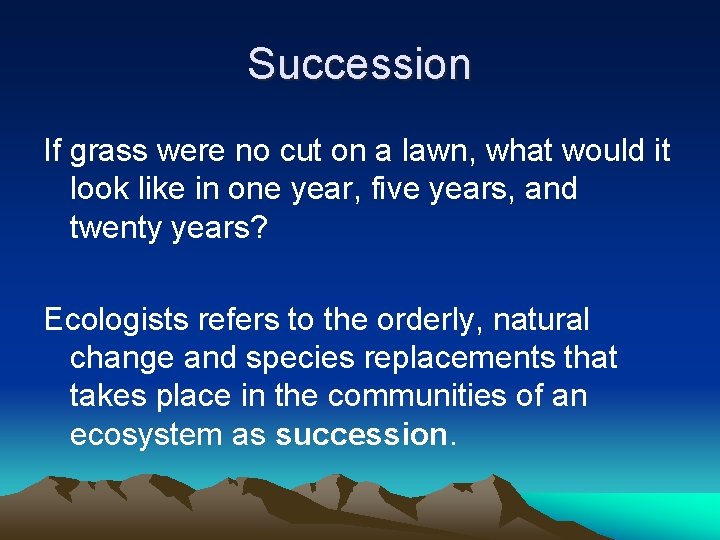 Succession

If grass were no cut on a lawn, what would it look like in one year, five years, and twenty years?

Ecologists refers to the orderly, natural change and species replacements that takes place in the communities of an ecosystem as succession.